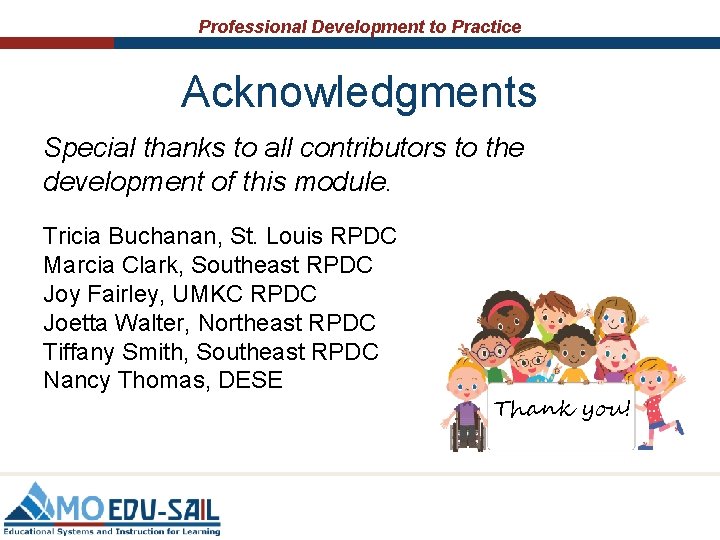 Professional Development to Practice

Acknowledgments

Special thanks to all contributors to the development of this module.

Tricia Buchanan, St. Louis RPDC
Marcia Clark, Southeast RPDC
Joy Fairley, UMKC RPDC
Joetta Walter, Northeast RPDC
Tiffany Smith, Southeast RPDC
Nancy Thomas, DESE

Thank you!

MO EDU-SAIL
Educational Systems and Instruction for Learning